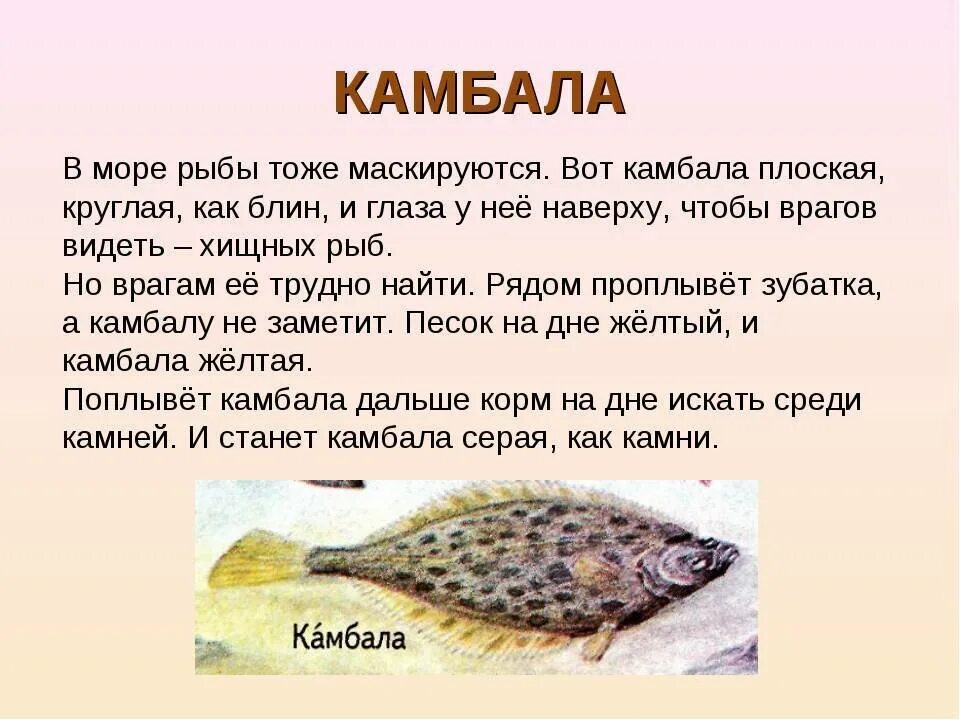 КАМБАЛА

В море рыбы тоже маскируются. Вот камбала плоская, круглая, как блин, и глаза у неё наверху, чтобы врагов видеть – хищных рыб.
Но врагам её трудно найти. Рядом проплывёт зубатка, а камбалу не заметит. Песок на дне жёлтый, и камбала жёлтая.
Поплывёт камбала дальше корм на дне искать среди камней. И станет камбала серая, как камни.

Ка́мбала